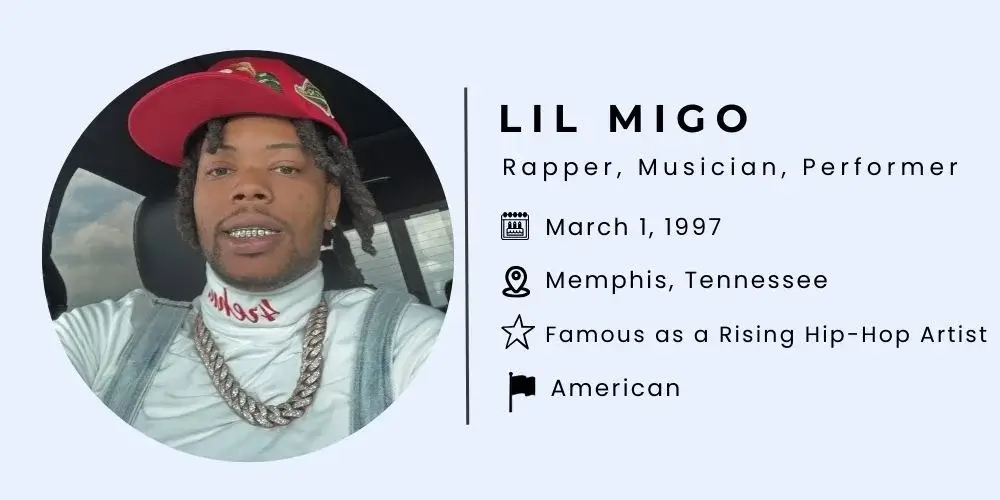 LIL MIGO

Rapper, Musician, Performer

March 1, 1997

Memphis, Tennessee

Famous as a Rising Hip-Hop Artist

American